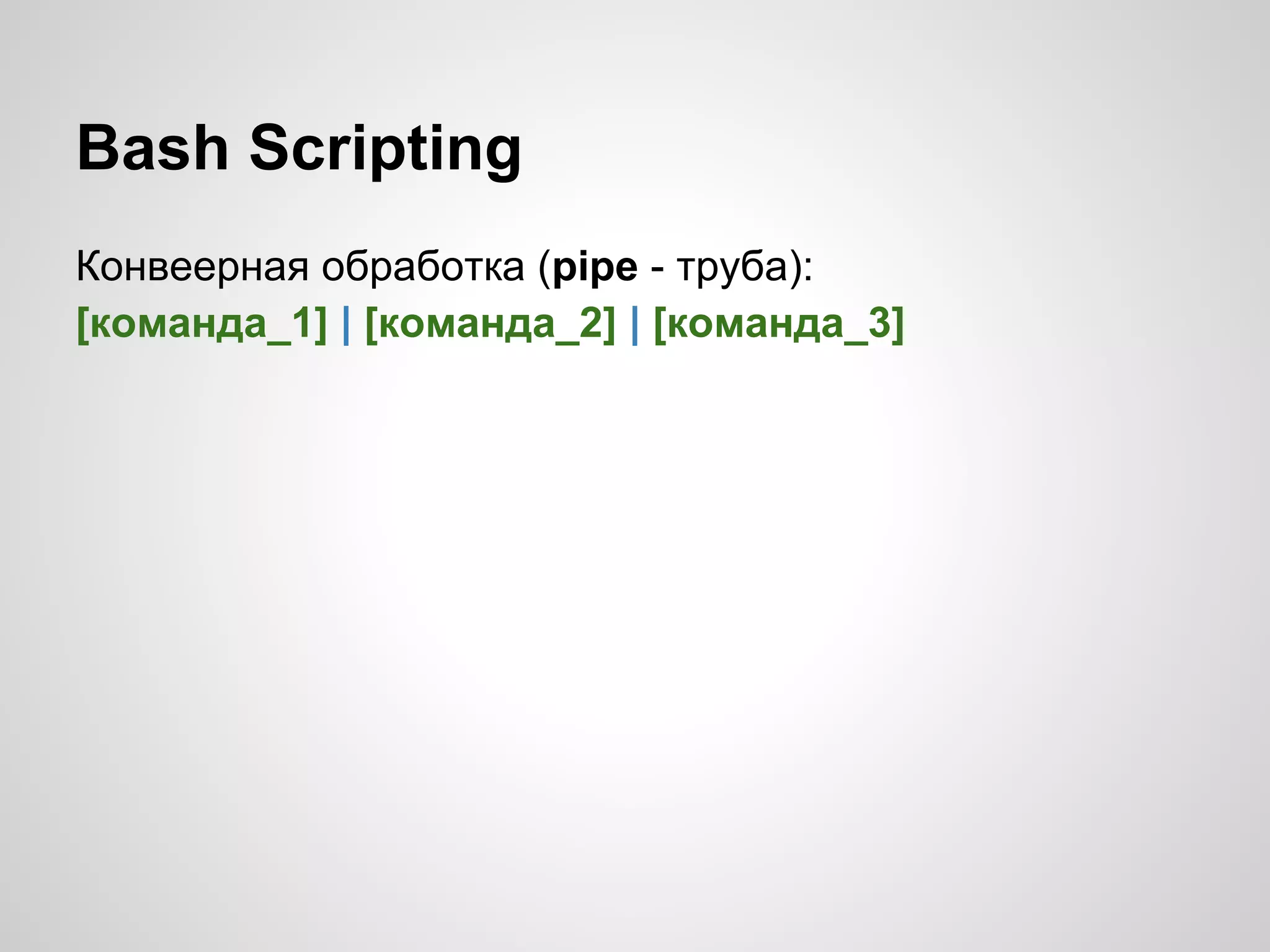 Bash Scripting

Конвеерная обработка (pipe - труба):
[команда_1] | [команда_2] | [команда_3]